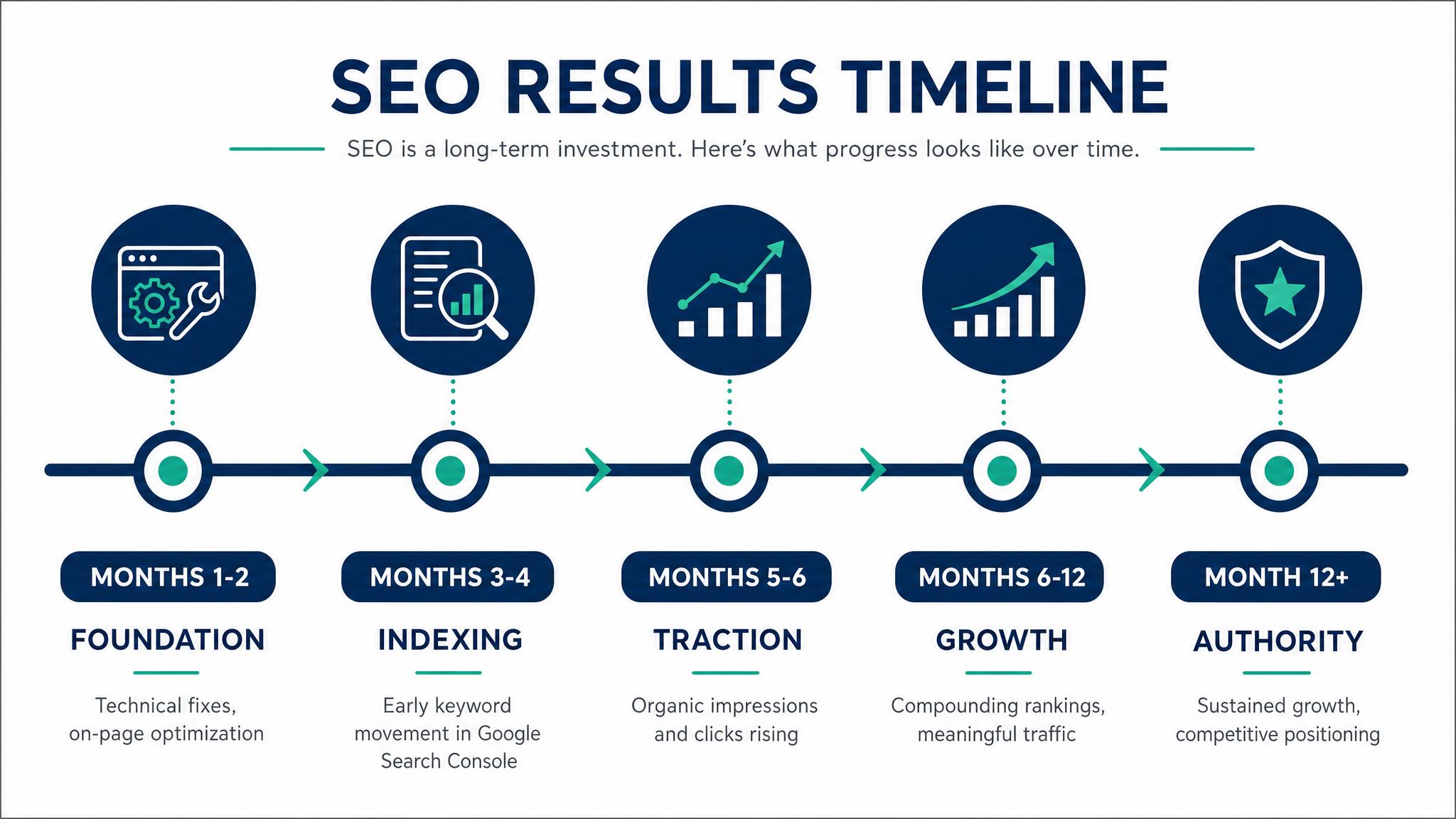 SEO RESULTS TIMELINE

SEO is a long-term investment. Here's what progress looks like over time.

MONTHS 1-2

FOUNDATION

Technical fixes, on-page optimization

MONTHS 3-4

INDEXING

Early keyword movement in Google Search Console

MONTHS 5-6

TRACTION

Organic impressions and clicks rising

MONTHS 6-12

GROWTH

Compounding rankings, meaningful traffic

MONTH 12+

AUTHORITY

Sustained growth, competitive positioning